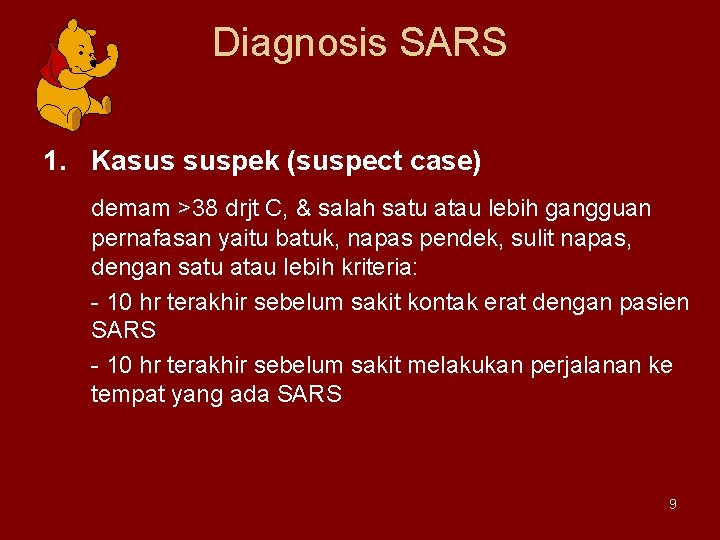 Diagnosis SARS

1. Kasus suspek (suspect case)

demam >38 drjt C, & salah satu atau lebih gangguan pernafasan yaitu batuk, napas pendek, sulit napas, dengan satu atau lebih kriteria:

- 10 hr terakhir sebelum sakit kontak erat dengan pasien SARS

- 10 hr terakhir sebelum sakit melakukan perjalanan ke tempat yang ada SARS

9